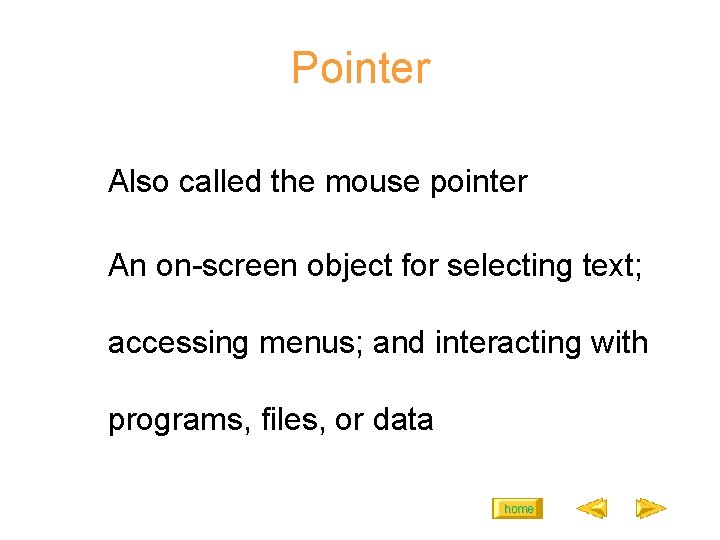 Pointer

Also called the mouse pointer

An on-screen object for selecting text; accessing menus; and interacting with programs, files, or data

home